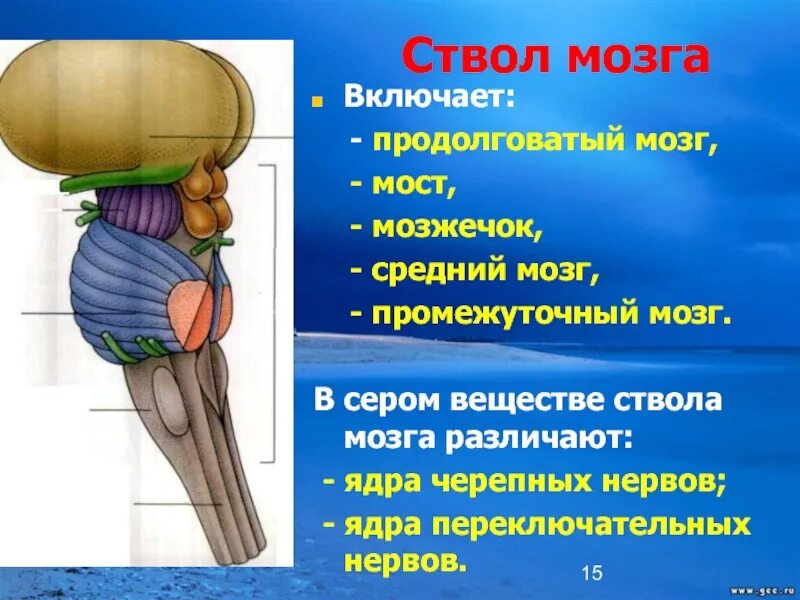 Ствол мозга

Включает:
- продолговатый мозг,
- мост,
- мозжечок,
- средний мозг,
- промежуточный мозг.

В сером веществе ствола мозга различают:
- ядра черепных нервов;
- ядра переключательных нервов.

15

www.gec.ru